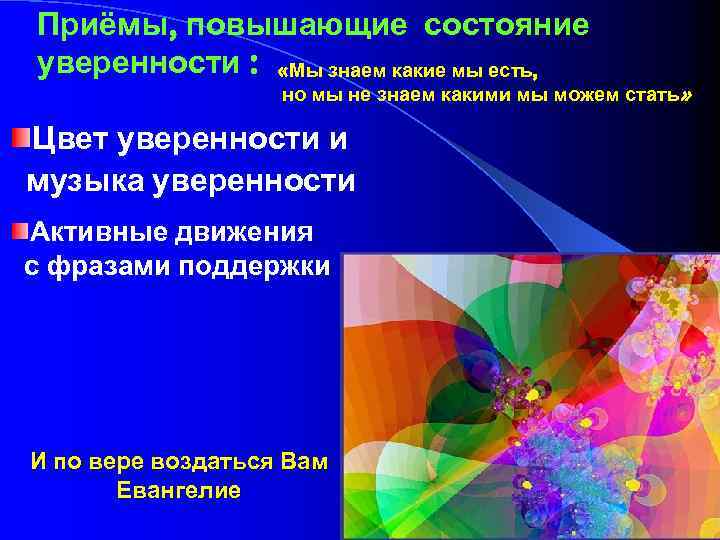 Приёмы, повышающие состояние уверенности : «Мы знаем какие мы есть, но мы не знаем какими мы можем стать»

Цвет уверенности и музыка уверенности

Активные движения с фразами поддержки

И по вере воздаться Вам
Евангелие